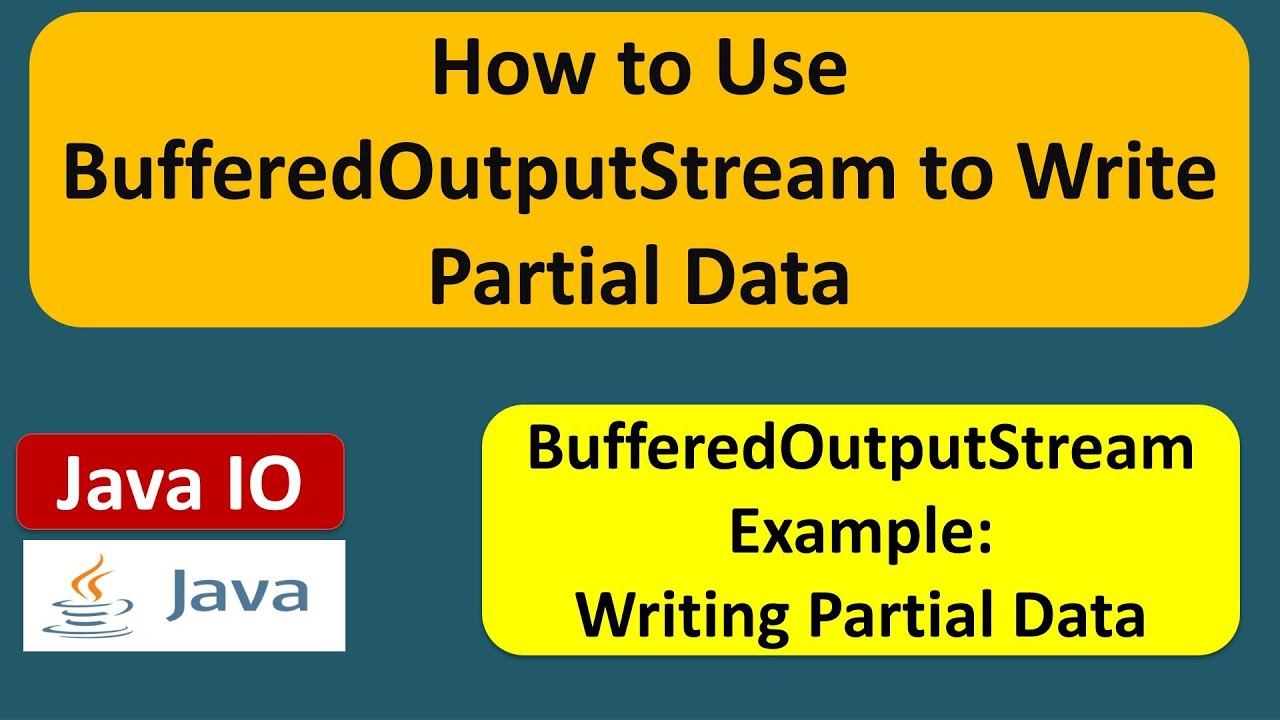 How to Use BufferedOutputStream to Write Partial Data

Java IO

Java

BufferedOutputStream Example:
Writing Partial Data